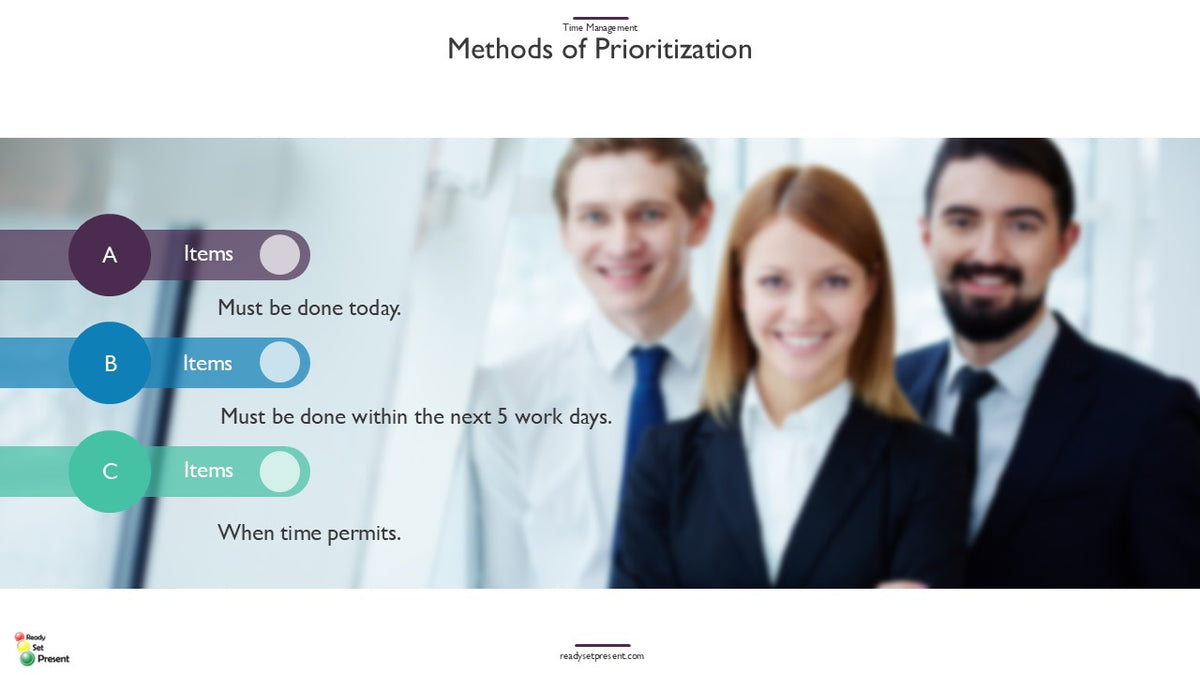 Time Management
Methods of Prioritization

A Items

Must be done today.

B Items

Must be done within the next 5 work days.

C Items

When time permits.

Ready
Set
Present

readysetpresent.com